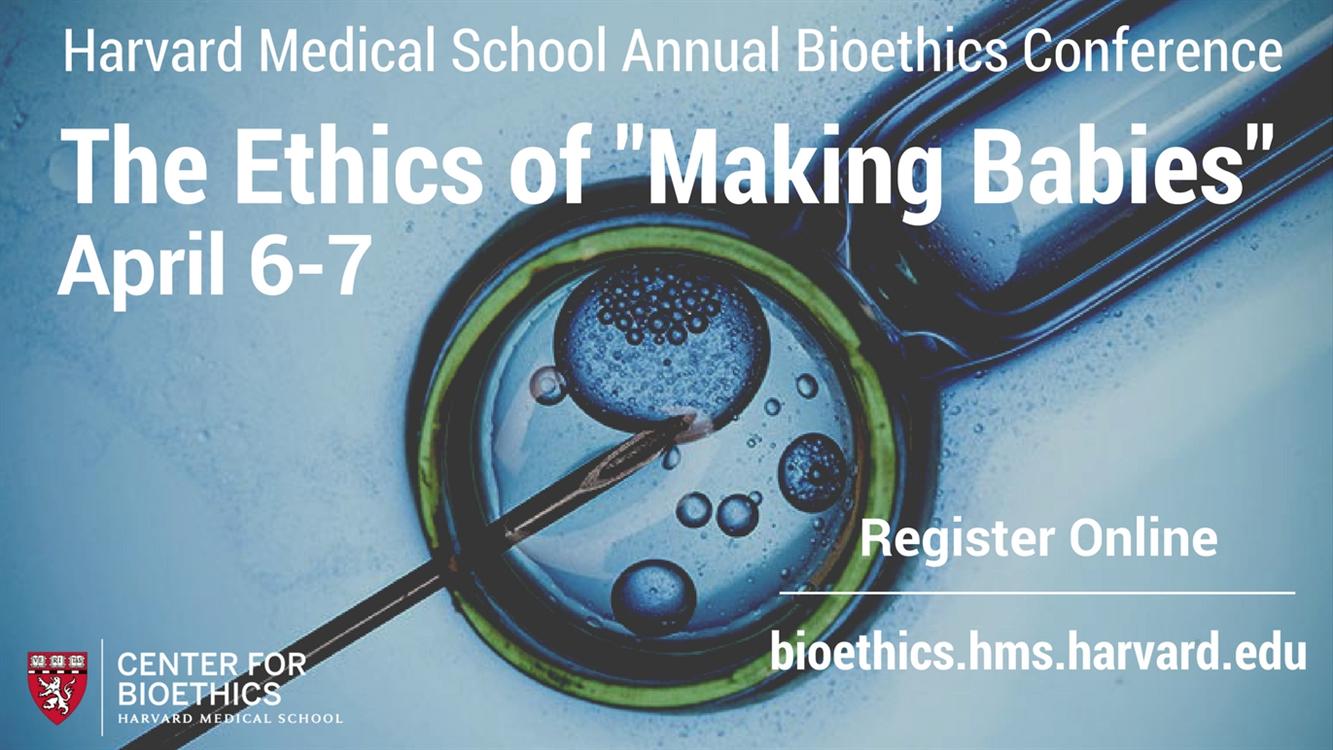 Harvard Medical School Annual Bioethics Conference

The Ethics of "Making Babies"

April 6-7

Register Online

bioethics.hms.harvard.edu

VE RI TAS

CENTER FOR BIOETHICS
HARVARD MEDICAL SCHOOL